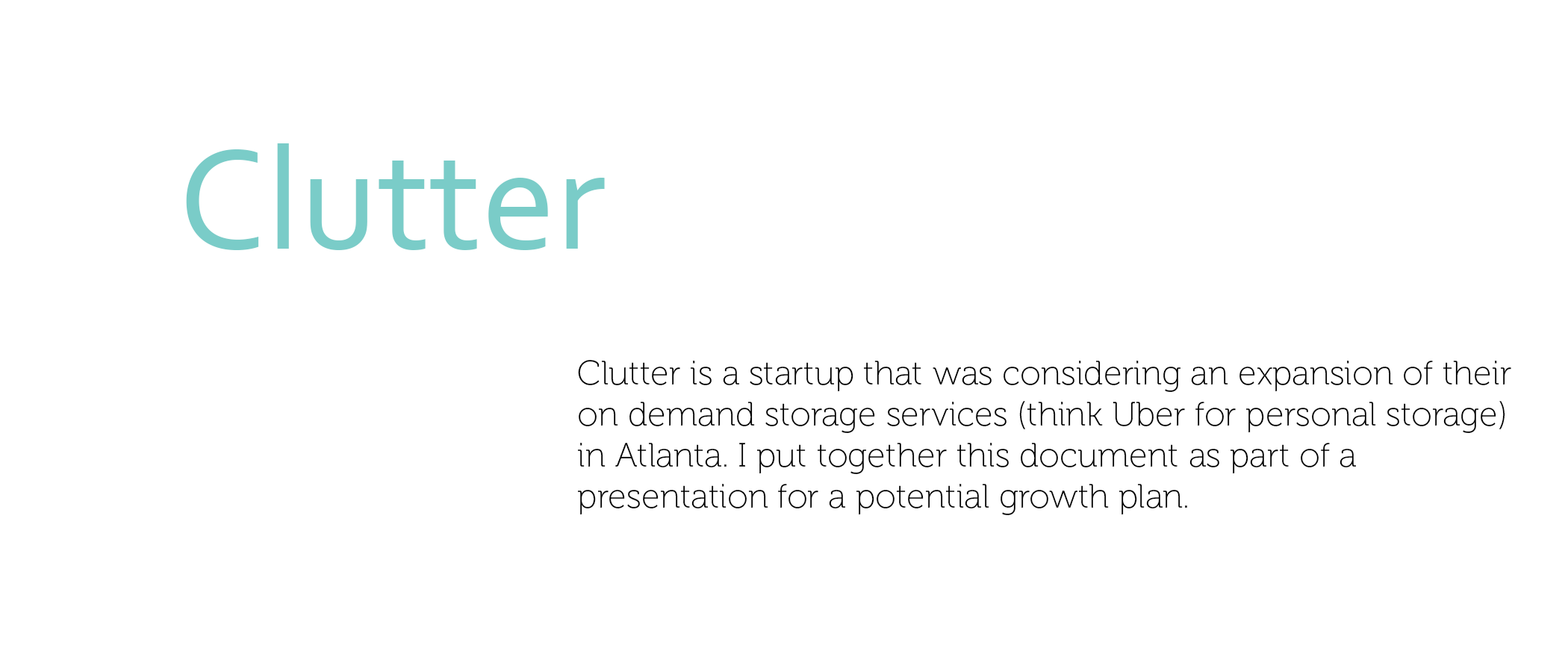 Clutter

Clutter is a startup that was considering an expansion of their on demand storage services (think Uber for personal storage) in Atlanta. I put together this document as part of a presentation for a potential growth plan.